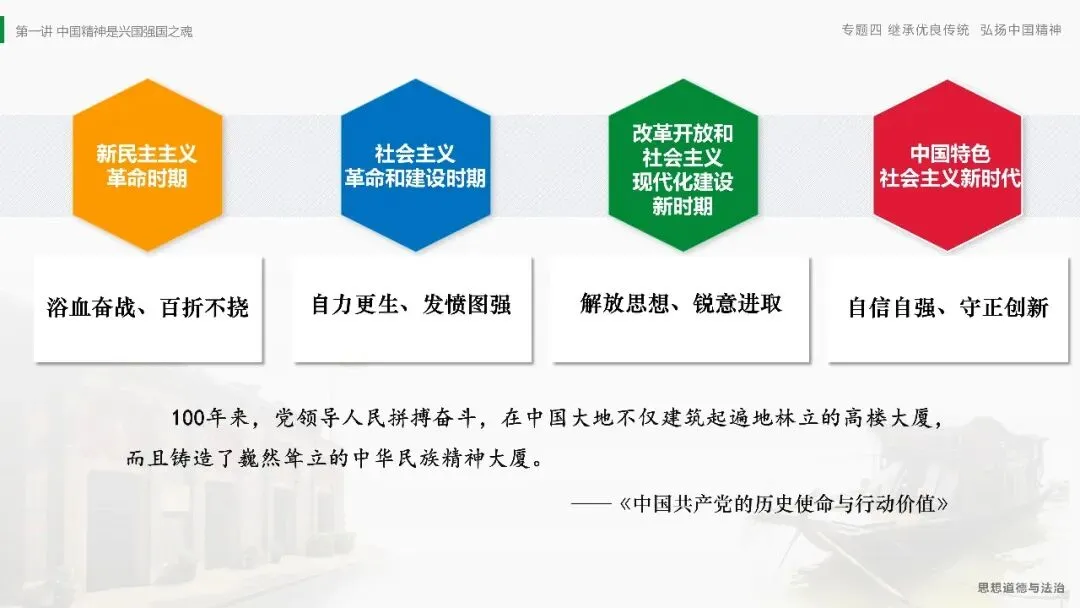 第一讲 中国精神是兴国强国之魂

专题四 继承优良传统 弘扬中国精神

新民主主义革命时期

社会主义革命和建设时期

改革开放和社会主义现代化建设新时期

中国特色社会主义新时代

浴血奋战、百折不挠

自力更生、发愤图强

解放思想、锐意进取

自信自强、守正创新

100年来，党领导人民拼搏奋斗，在中国大地不仅建筑起遍地林立的高楼大厦，而且铸造了巍然耸立的中华民族精神大厦。

——《中国共产党的历史使命与行动价值》

思想道德与法治